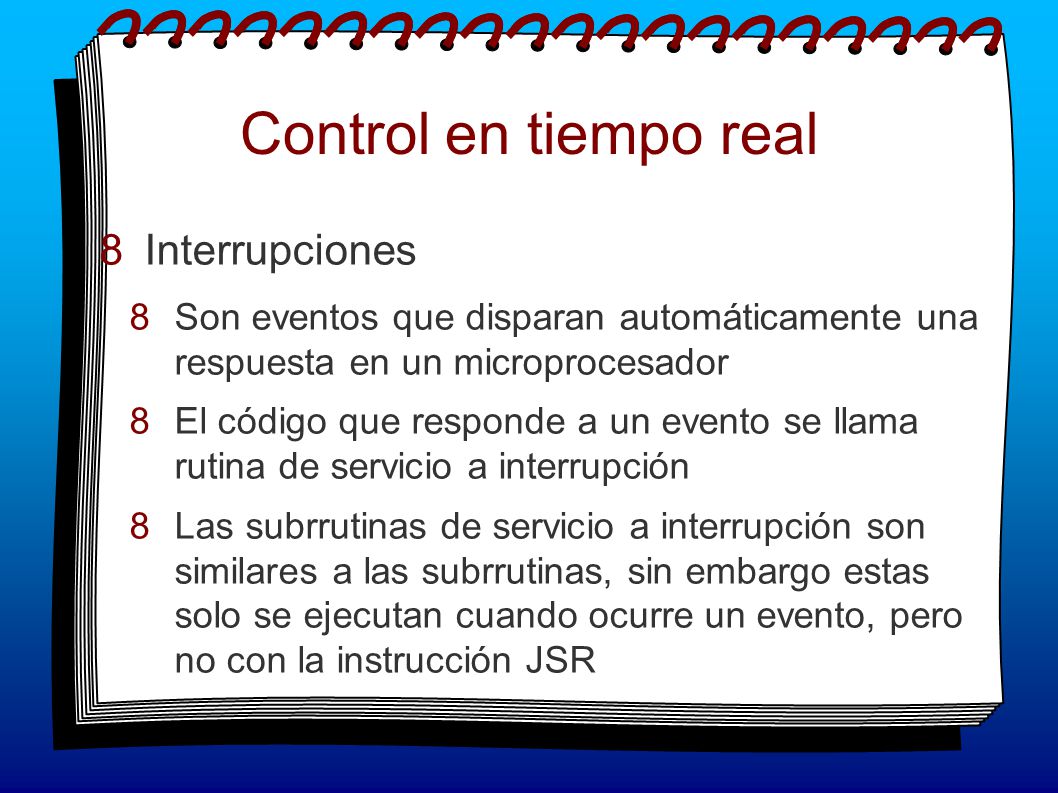 Control en tiempo real

8 Interrupciones

8 Son eventos que disparan automáticamente una respuesta en un microprocesador

8 El código que responde a un evento se llama rutina de servicio a interrupción

8 Las subrrutinas de servicio a interrupción son similares a las subrrutinas, sin embargo estas solo se ejecutan cuando ocurre un evento, pero no con la instrucción JSR